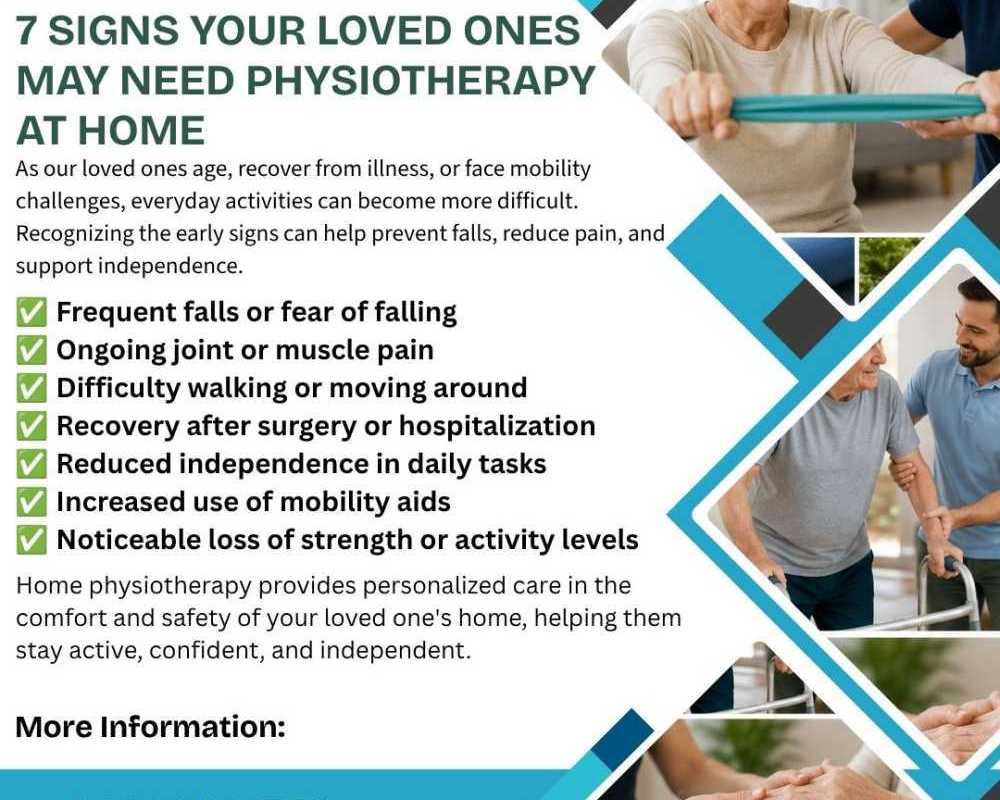 7 SIGNS YOUR LOVED ONES MAY NEED PHYSIOTHERAPY AT HOME

As our loved ones age, recover from illness, or face mobility challenges, everyday activities can become more difficult. Recognizing the early signs can help prevent falls, reduce pain, and support independence.

✅ Frequent falls or fear of falling
✅ Ongoing joint or muscle pain
✅ Difficulty walking or moving around
✅ Recovery after surgery or hospitalization
✅ Reduced independence in daily tasks
✅ Increased use of mobility aids
✅ Noticeable loss of strength or activity levels

Home physiotherapy provides personalized care in the comfort and safety of your loved one's home, helping them stay active, confident, and independent.

More Information: